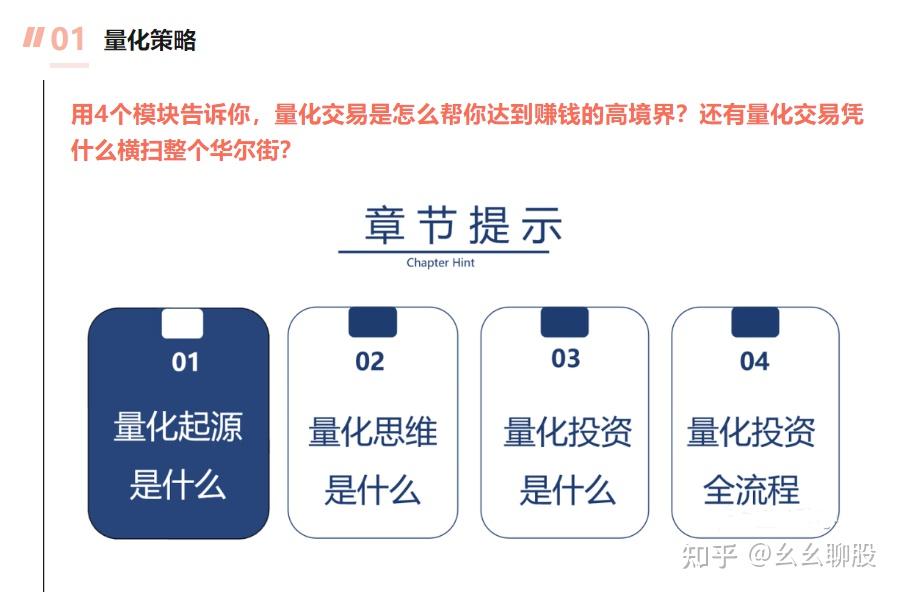 01 量化策略

用4个模块告诉你，量化交易是怎么帮你达到赚钱的高境界？还有量化交易凭什么横扫整个华尔街？

章节提示
Chapter Hint

01
量化起源是什么

02
量化思维是什么

03
量化投资是什么

04
量化投资全流程

知乎 @幺幺聊股